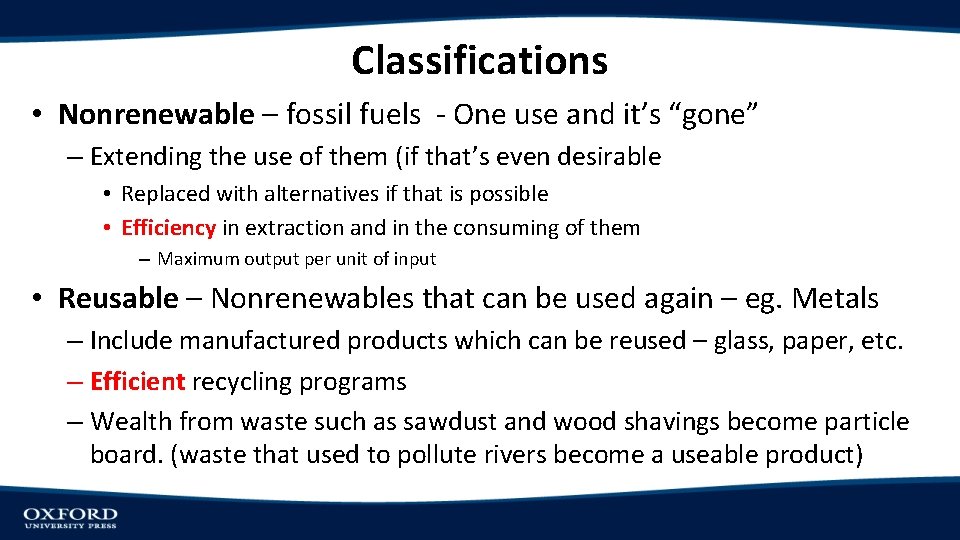 Classifications

• Nonrenewable – fossil fuels - One use and it's "gone"

– Extending the use of them (if that's even desirable

• Replaced with alternatives if that is possible

• Efficiency in extraction and in the consuming of them

– Maximum output per unit of input

• Reusable – Nonrenewables that can be used again – eg. Metals

– Include manufactured products which can be reused – glass, paper, etc.

– Efficient recycling programs

– Wealth from waste such as sawdust and wood shavings become particle board. (waste that used to pollute rivers become a useable product)

OXFORD
UNIVERSITY PRESS